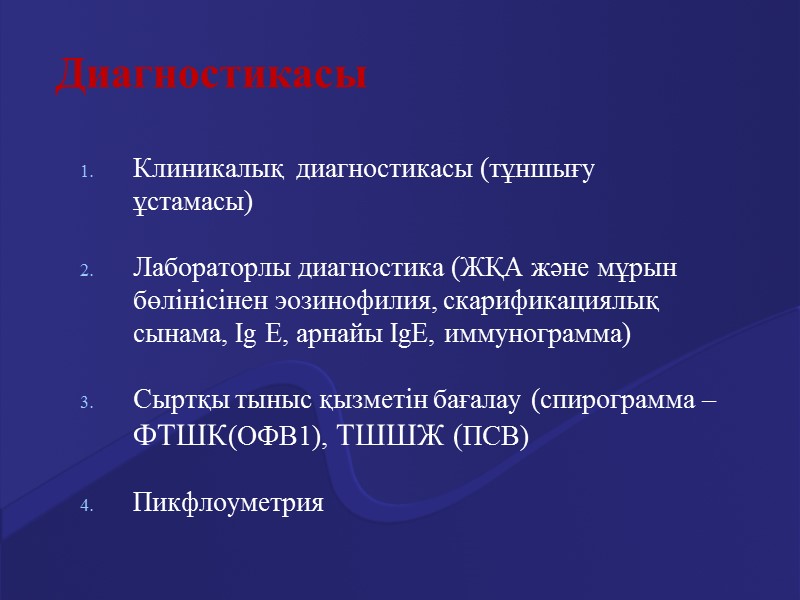 Диагностикасы

1. Клиникалық диагностикасы (тұншығу ұстамасы)

2. Лабораторлы диагностика (ЖҚА және мұрын бөлінісінен эозинофилия, скарификациялық сынама, Ig E, арнайы IgE, иммунограмма)

3. Сыртқы тыныс қызметін бағалау (спирограмма – ФТШК(ОФВ1), ТШШЖ (ПСВ)

4. Пикфлоуметрия